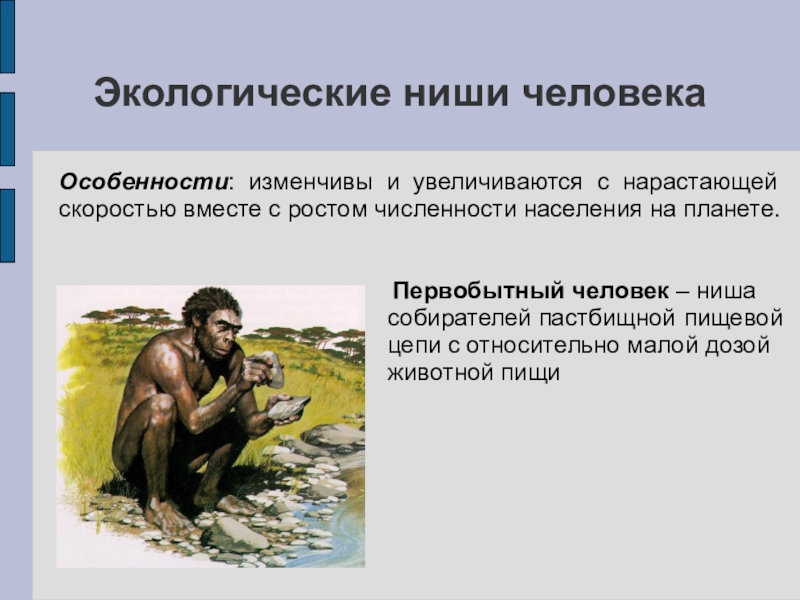 Экологические ниши человека

Особенности: изменчивы и увеличиваются с нарастающей скоростью вместе с ростом численности населения на планете.

Первобытный человек – ниша собирателей пастбищной пищевой цепи с относительно малой дозой животной пищи